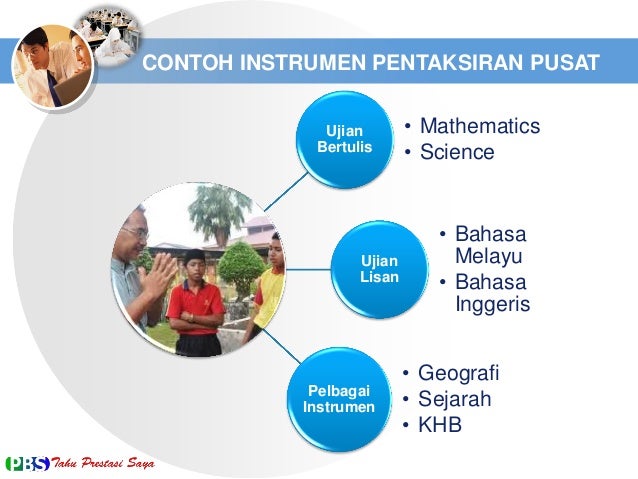 CONTOH INSTRUMEN PENTAKSIRAN PUSAT

Ujian Bertulis

• Mathematics
• Science

Ujian Lisan

• Bahasa Melayu
• Bahasa Inggeris

Pelbagai Instrumen

• Geografi
• Sejarah
• KHB

PBS Tahu Prestasi Saya